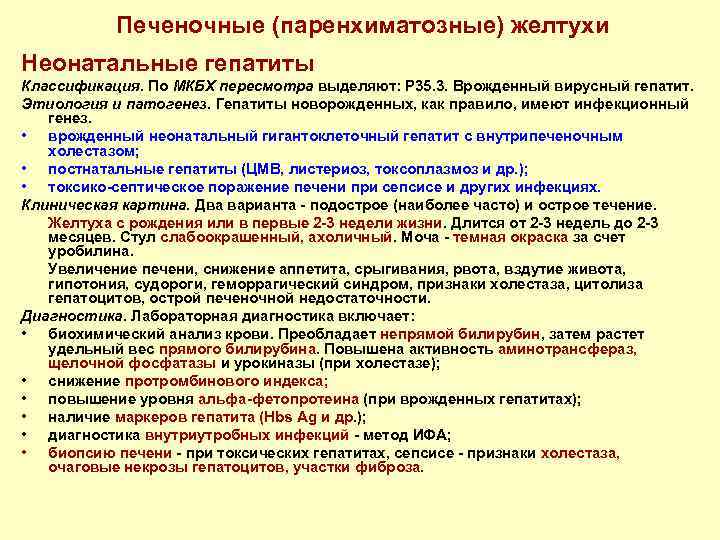 Печеночные (паренхиматозные) желтухи

Неонатальные гепатиты

Классификация. По МКБХ пересмотра выделяют: Р35.3. Врожденный вирусный гепатит.

Этиология и патогенез. Гепатиты новорожденных, как правило, имеют инфекционный генез.

• врожденный неонатальный гигантоклеточный гепатит с внутрипеченочным холестазом;
• постнатальные гепатиты (ЦМВ, листериоз, токсоплазмоз и др.);
• токсико-септическое поражение печени при сепсисе и других инфекциях.

Клиническая картина. Два варианта - подострое (наиболее часто) и острое течение.

Желтуха с рождения или в первые 2-3 недели жизни. Длится от 2-3 недель до 2-3 месяцев. Стул слабоокрашенный, ахоличный. Моча - темная окраска за счет уробилина.

Увеличение печени, снижение аппетита, срыгивания, рвота, вздутие живота, гипотония, судороги, геморрагический синдром, признаки холестаза, цитолиза гепатоцитов, острой печеночной недостаточности.

Диагностика. Лабораторная диагностика включает:

• биохимический анализ крови. Преобладает непрямой билирубин, затем растет удельный вес прямого билирубина. Повышена активность аминотрансфераз, щелочной фосфатазы и урокиназы (при холестазе);
• снижение протромбинового индекса;
• повышение уровня альфа-фетопротеина (при врожденных гепатитах);
• наличие маркеров гепатита (Hbs Ag и др.);
• диагностика внутриутробных инфекций - метод ИФА;
• биопсию печени - при токсических гепатитах, сепсисе - признаки холестаза, очаговые некрозы гепатоцитов, участки фиброза.